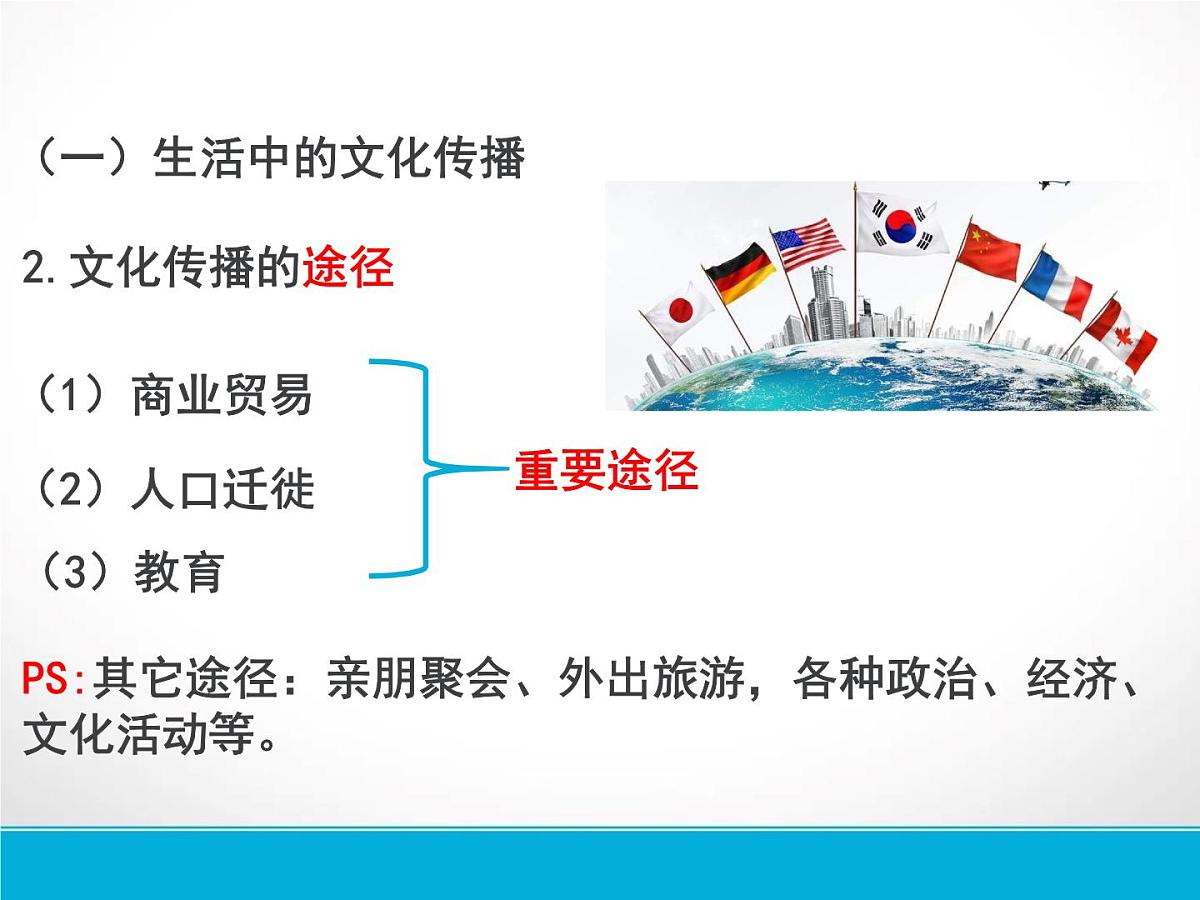 （一）生活中的文化传播

2.文化传播的途径

（1）商业贸易

（2）人口迁徙

（3）教育

重要途径

PS:其它途径：亲朋聚会、外出旅游，各种政治、经济、文化活动等。